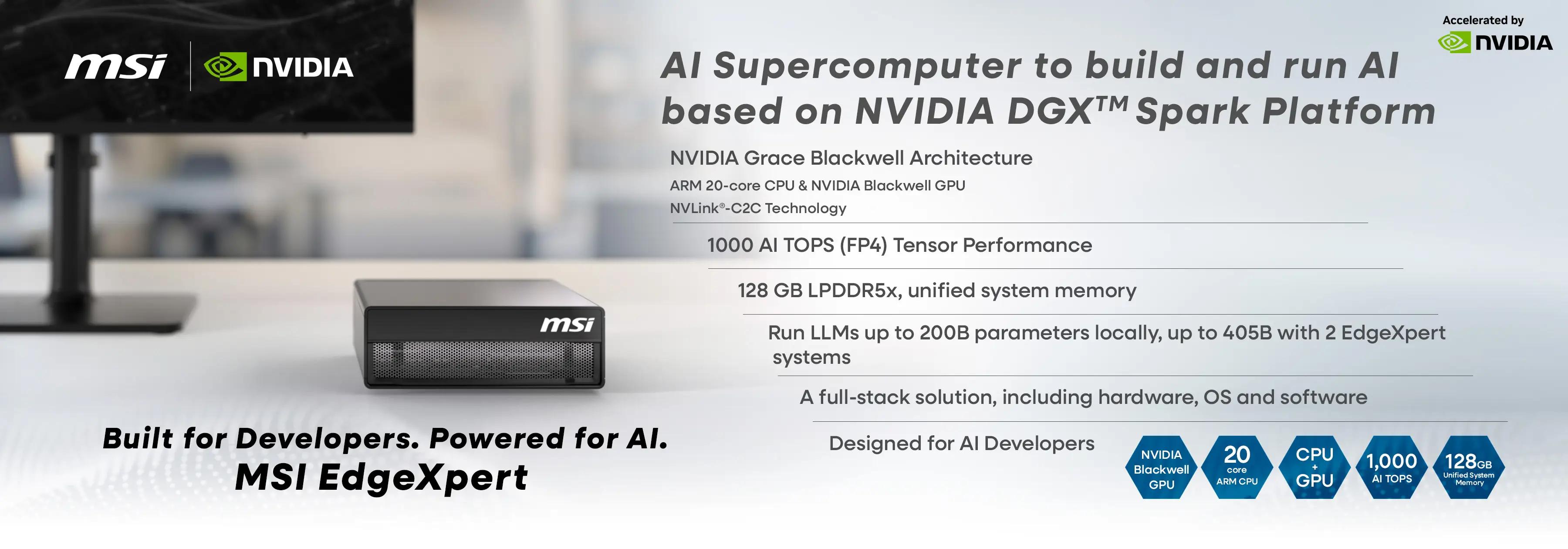 msi NVIDIA

Accelerated by NVIDIA

AI Supercomputer to build and run AI based on NVIDIA DGX™ Spark Platform

NVIDIA Grace Blackwell Architecture
ARM 20-core CPU & NVIDIA Blackwell GPU
NVLink®-C2C Technology

1000 AI TOPS (FP4) Tensor Performance

128 GB LPDDR5x, unified system memory

Run LLMs up to 200B parameters locally, up to 405B with 2 EdgeXpert systems

A full-stack solution, including hardware, OS and software

Designed for AI Developers

msi

Built for Developers. Powered for AI.
MSI EdgeXpert

NVIDIA Blackwell GPU

20 core ARM CPU

CPU + GPU

1,000 AI TOPS

128GB Unified System Memory